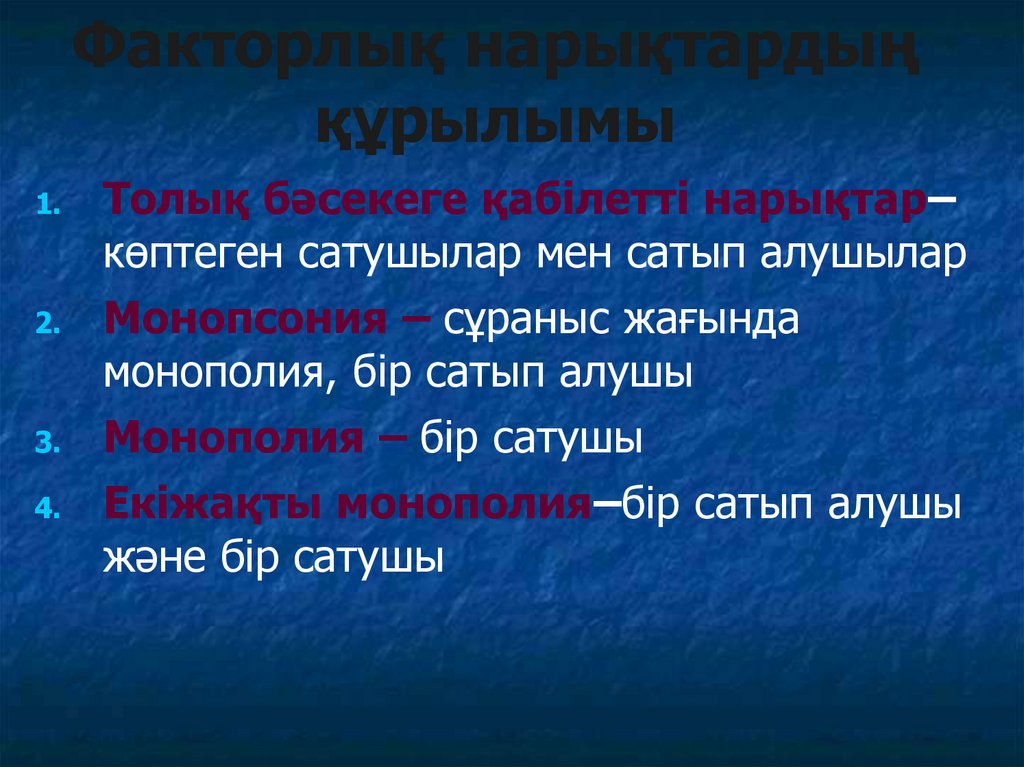 Факторлық нарықтардың құрылымы

1. Толық бәсекеге қабілетті нарықтар– көптеген сатушылар мен сатып алушылар
2. Монопсония – сұраныс жағында монополия, бір сатып алушы
3. Монополия – бір сатушы
4. Екіжақты монополия–бір сатып алушы және бір сатушы